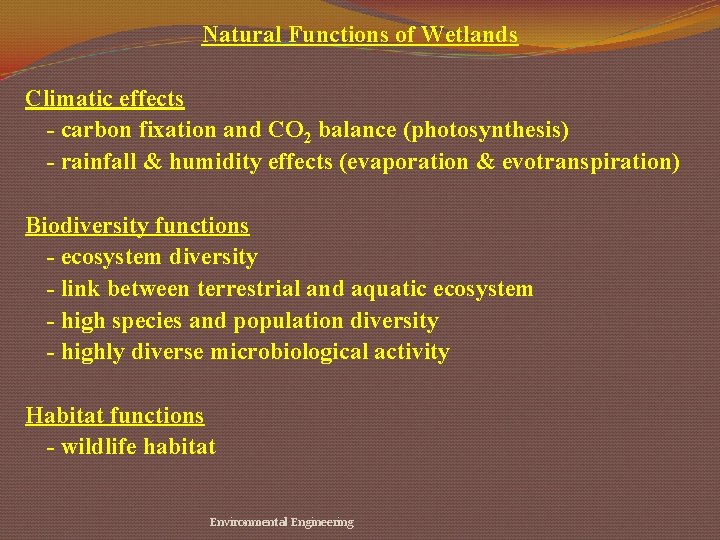 Natural Functions of Wetlands

Climatic effects
- carbon fixation and $CO_2$ balance (photosynthesis)
- rainfall & humidity effects (evaporation & evotranspiration)

Biodiversity functions
- ecosystem diversity
- link between terrestrial and aquatic ecosystem
- high species and population diversity
- highly diverse microbiological activity

Habitat functions
- wildlife habitat

Environmental Engineering